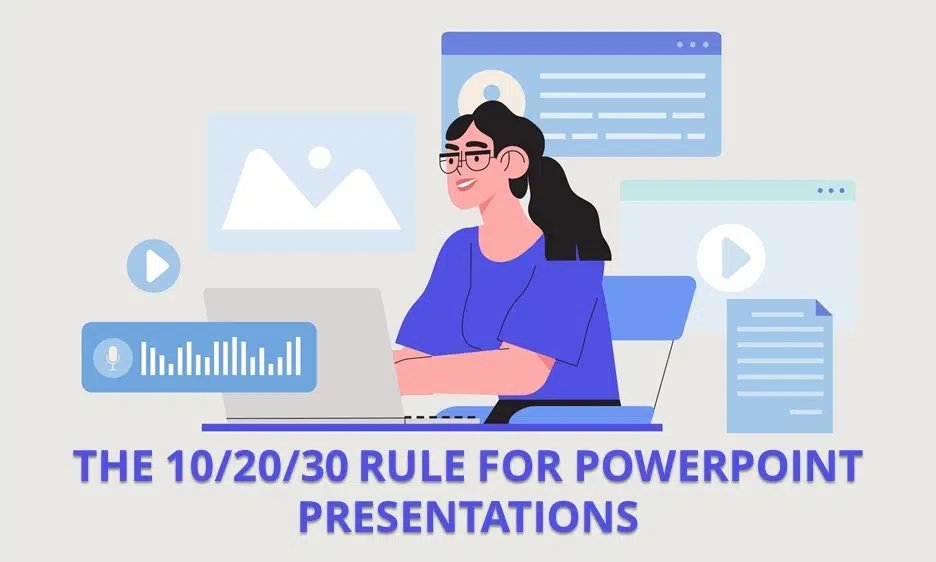 THE 10/20/30 RULE FOR POWERPOINT PRESENTATIONS